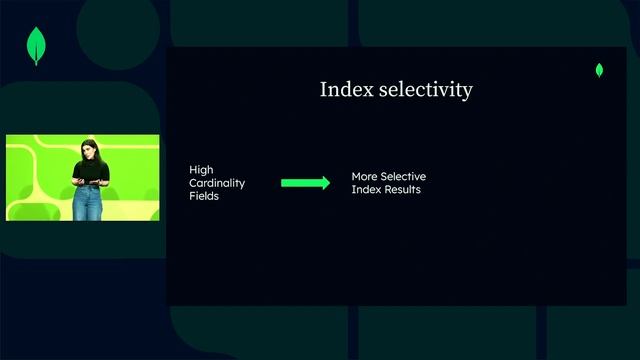 Index selectivity

High Cardinality Fields

More Selective Index Results